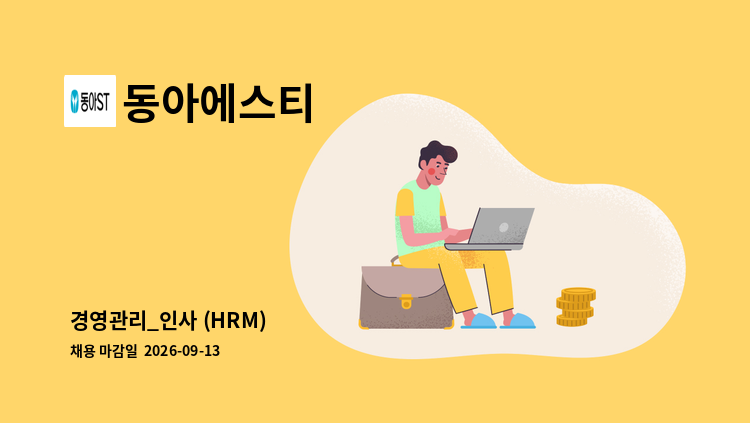 동아ST

동아에스티

경영관리_인사 (HRM)

채용 마감일 2026-09-13